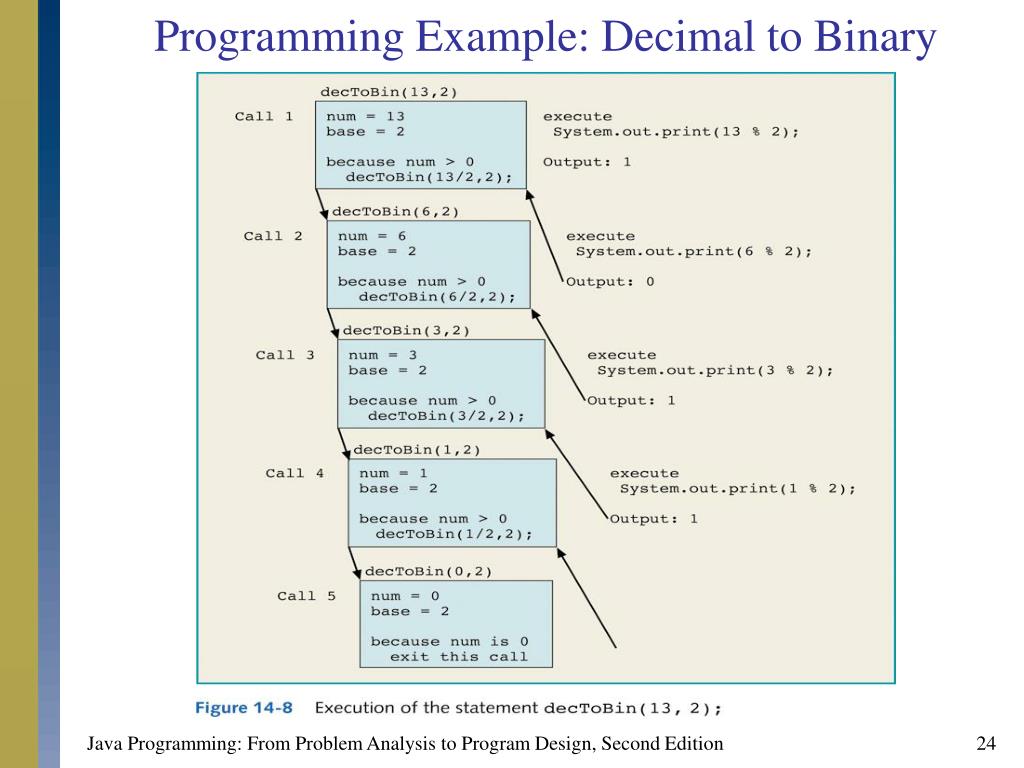 Programming Example: Decimal to Binary

decToBin(13,2)

Call 1

num = 13
base = 2

because num > 0
decToBin(13/2,2);

execute
System.out.print(13 % 2);

Output: 1

decToBin(6,2)

Call 2

num = 6
base = 2

because num > 0
decToBin(6/2,2);

execute
System.out.print(6 % 2);

Output: 0

decToBin(3,2)

Call 3

num = 3
base = 2

because num > 0
decToBin(3/2,2);

execute
System.out.print(3 % 2);

Output: 1

decToBin(1,2)

Call 4

num = 1
base = 2

because num > 0
decToBin(1/2,2);

execute
System.out.print(1 % 2);

Output: 1

decToBin(0,2)

Call 5

num = 0
base = 2

because num is 0
exit this call

Figure 14-8 Execution of the statement decToBin(13, 2);

Java Programming: From Problem Analysis to Program Design, Second Edition

24